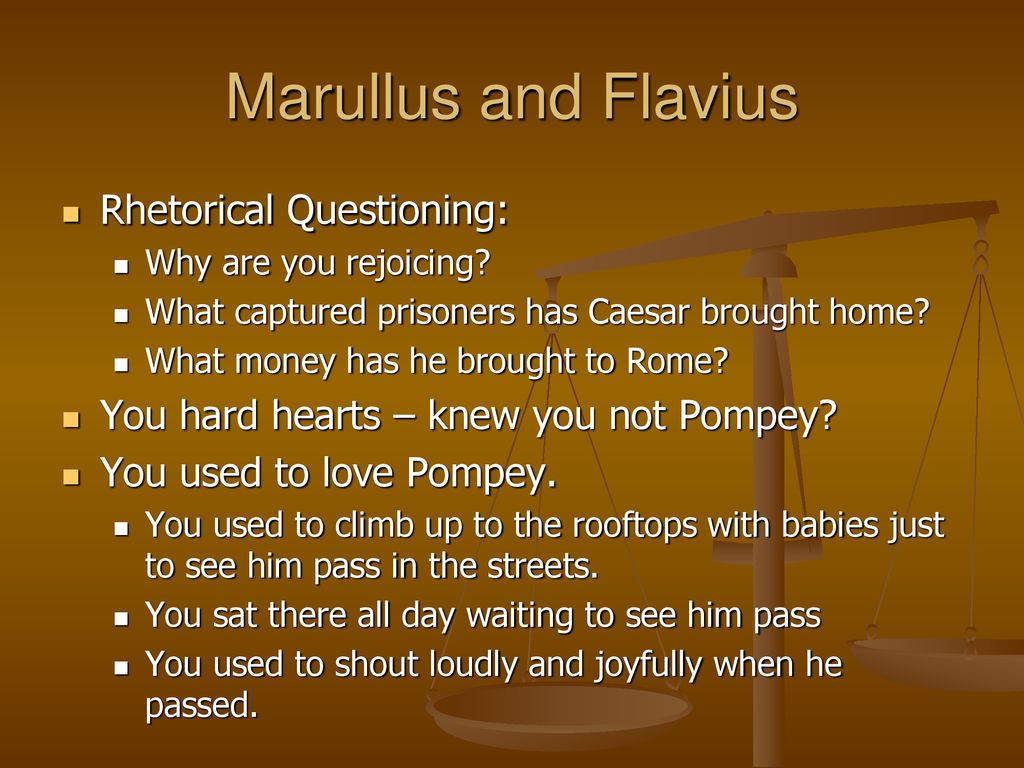 Marullus and Flavius

- Rhetorical Questioning:
  - Why are you rejoicing?
  - What captured prisoners has Caesar brought home?
  - What money has he brought to Rome?
- You hard hearts – knew you not Pompey?
- You used to love Pompey.
  - You used to climb up to the rooftops with babies just to see him pass in the streets.
  - You sat there all day waiting to see him pass
  - You used to shout loudly and joyfully when he passed.